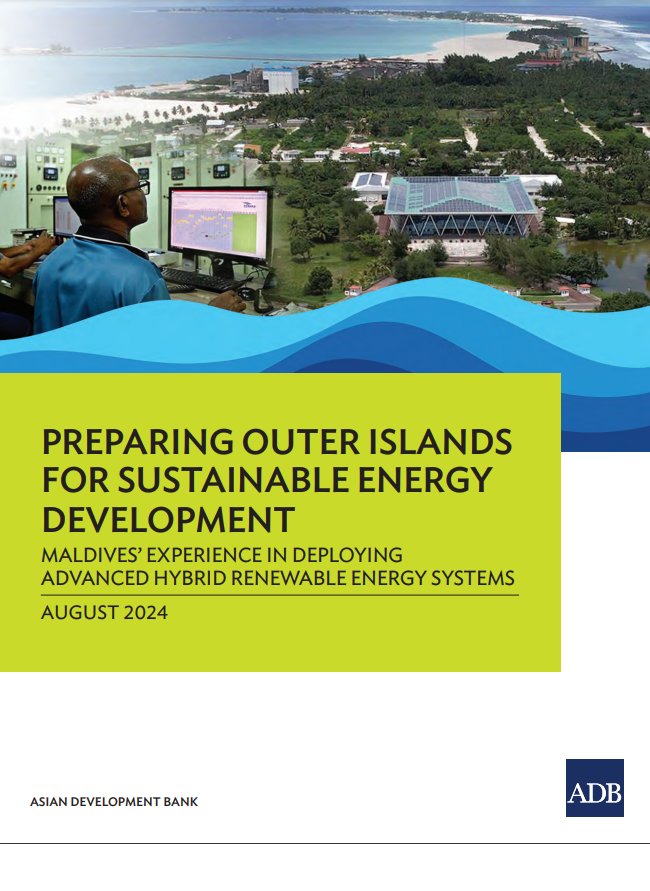 PREPARING OUTER ISLANDS FOR SUSTAINABLE ENERGY DEVELOPMENT

MALDIVES' EXPERIENCE IN DEPLOYING ADVANCED HYBRID RENEWABLE ENERGY SYSTEMS

AUGUST 2024

ASIAN DEVELOPMENT BANK

ADB